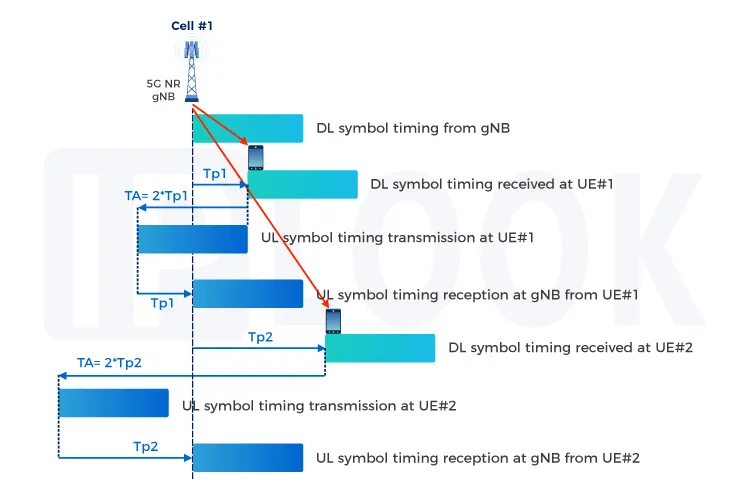 Cell #1

5G NR
gNB

DL symbol timing from gNB

Tp1

DL symbol timing received at UE#1

TA= 2*Tp1

UL symbol timing transmission at UE#1

Tp1

UL symbol timing reception at gNB from UE#1

Tp2

DL symbol timing received at UE#2

TA= 2*Tp2

UL symbol timing transmission at UE#2

Tp2

UL symbol timing reception at gNB from UE#2

IPLOOK